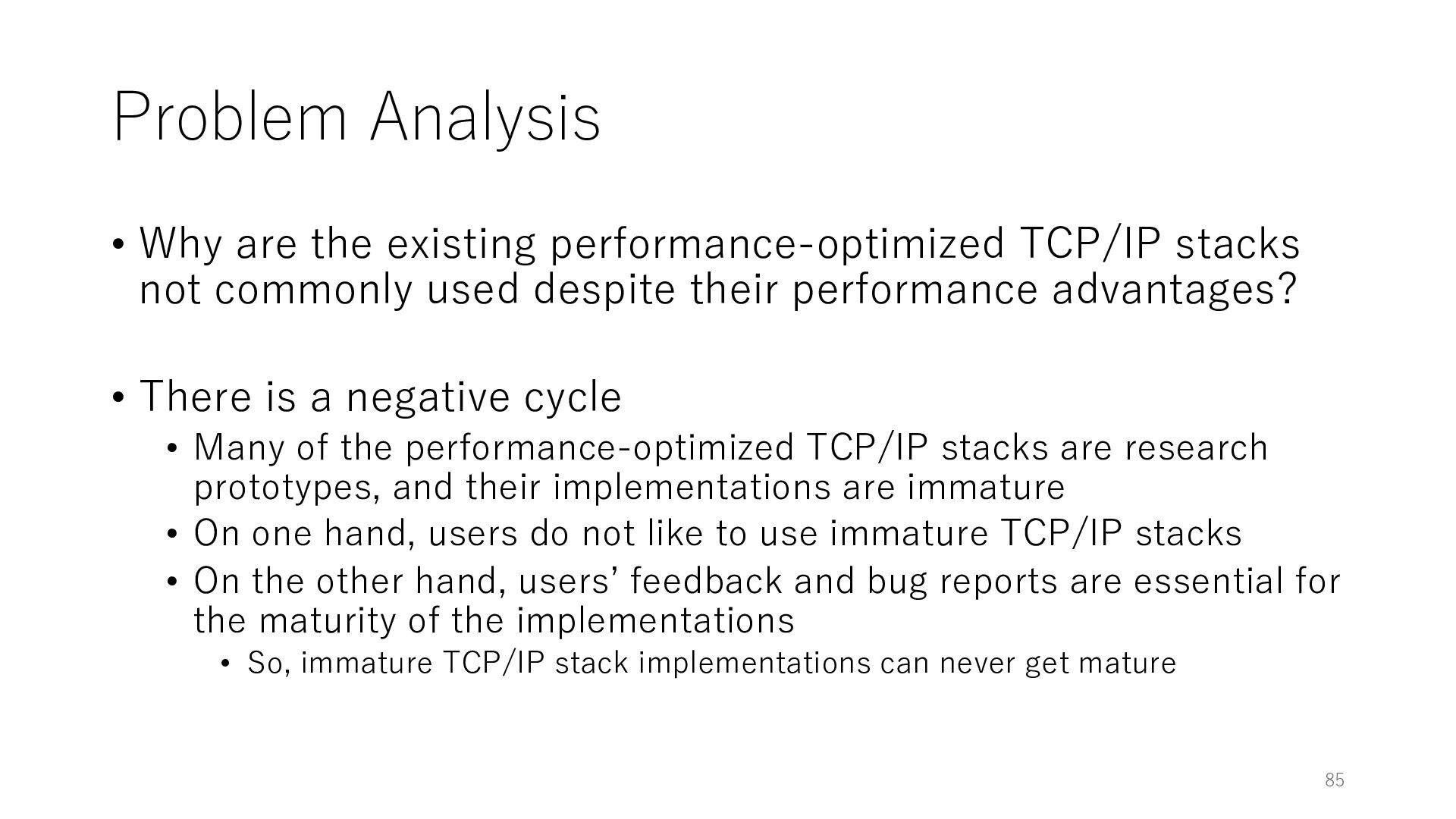 Problem Analysis

• Why are the existing performance-optimized TCP/IP stacks not commonly used despite their performance advantages?

• There is a negative cycle
  • Many of the performance-optimized TCP/IP stacks are research prototypes, and their implementations are immature
  • On one hand, users do not like to use immature TCP/IP stacks
  • On the other hand, users' feedback and bug reports are essential for the maturity of the implementations
    • So, immature TCP/IP stack implementations can never get mature

85